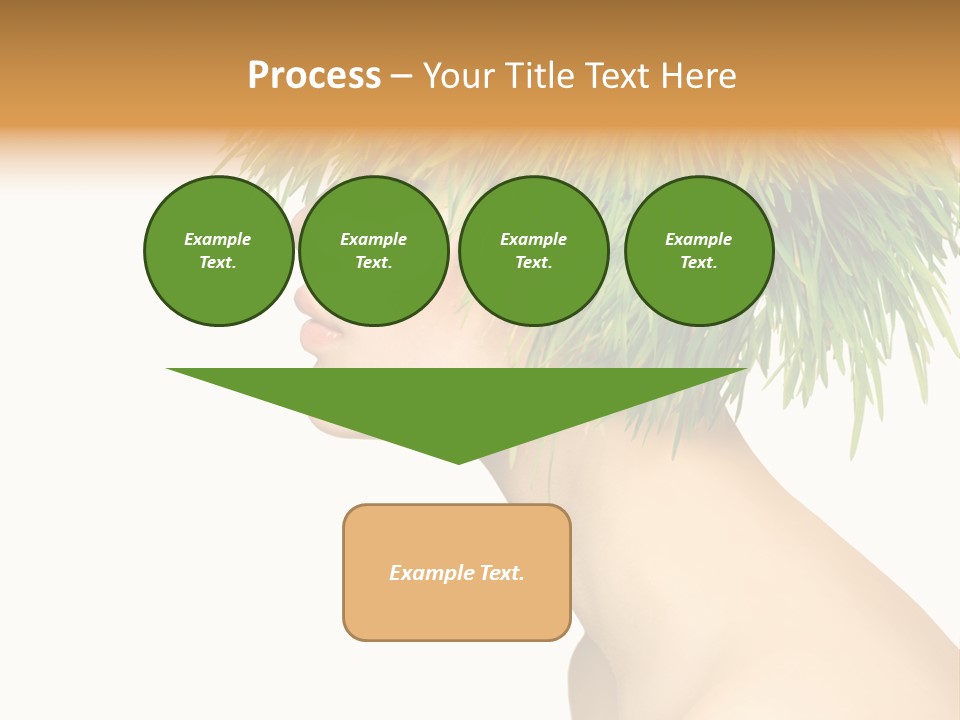 Process – Your Title Text Here

Example Text.

Example Text.

Example Text.

Example Text.

Example Text.